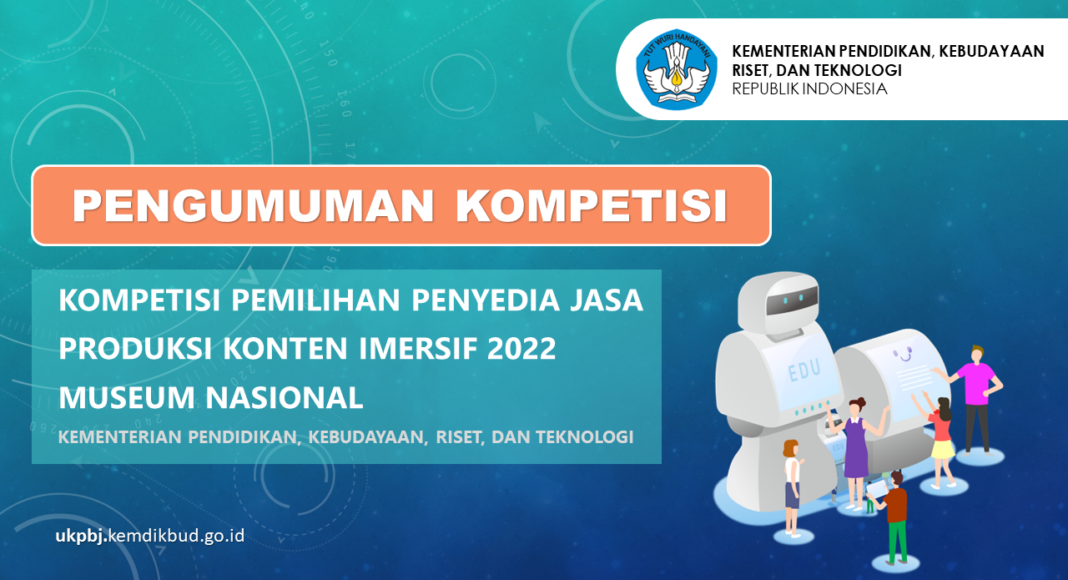 TUT WURI HANDAYANI

KEMENTERIAN PENDIDIKAN, KEBUDAYAAN RISET, DAN TEKNOLOGI
REPUBLIK INDONESIA

PENGUMUMAN KOMPETISI

KOMPETISI PEMILIHAN PENYEDIA JASA PRODUKSI KONTEN IMERSIF 2022 MUSEUM NASIONAL

KEMENTERIAN PENDIDIKAN, KEBUDAYAAN, RISET, DAN TEKNOLOGI

EDU

ukpbj.kemdikbud.go.id